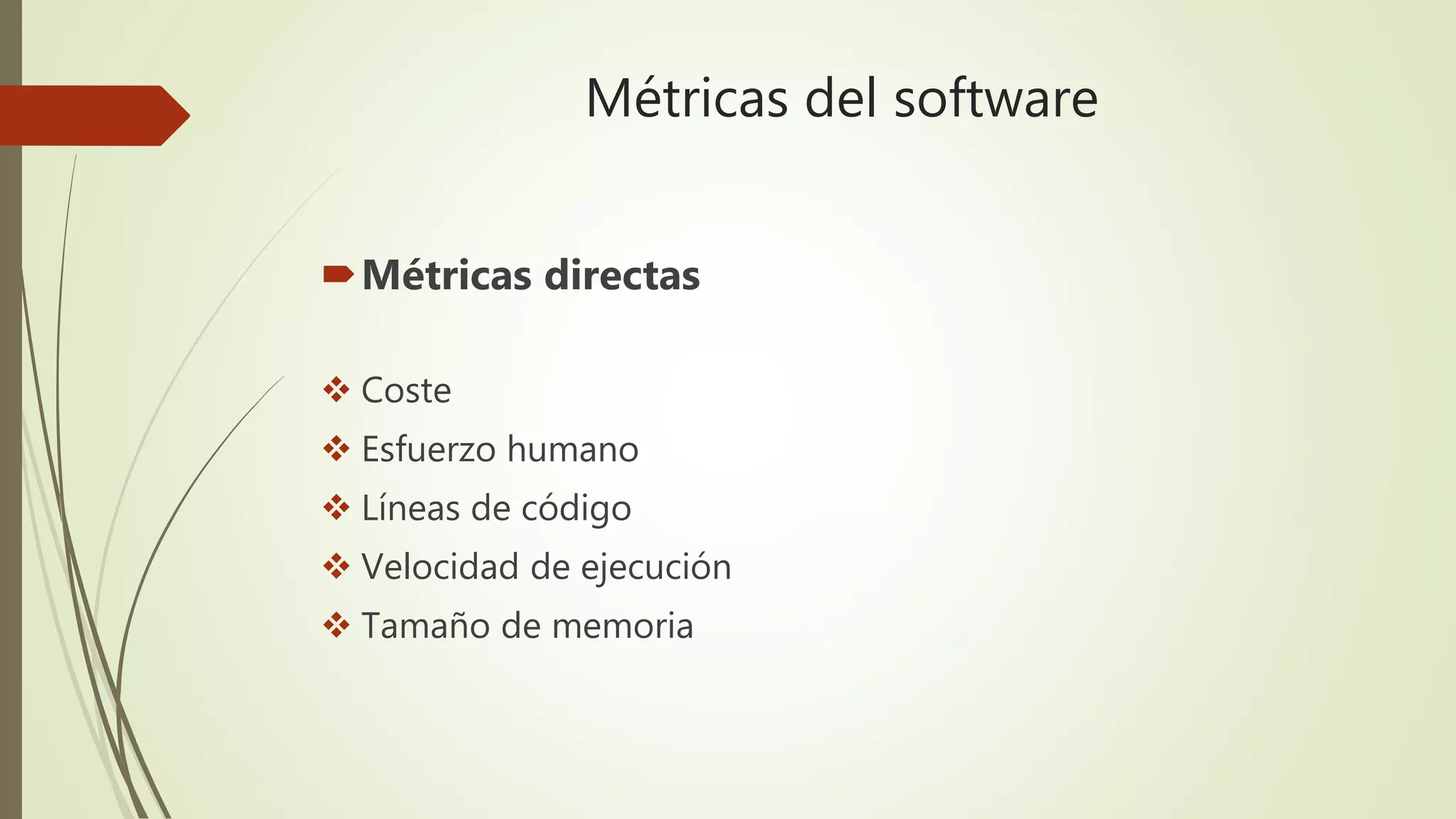 Métricas del software

Métricas directas

Coste
Esfuerzo humano
Líneas de código
Velocidad de ejecución
Tamaño de memoria